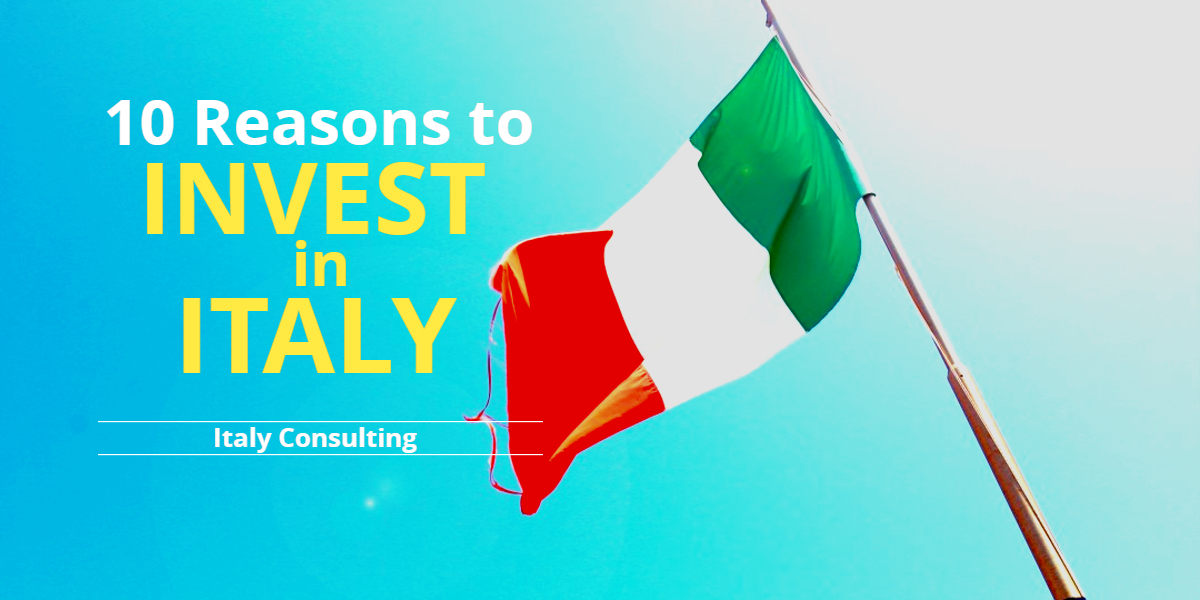 10 Reasons to
INVEST
in
ITALY

Italy Consulting